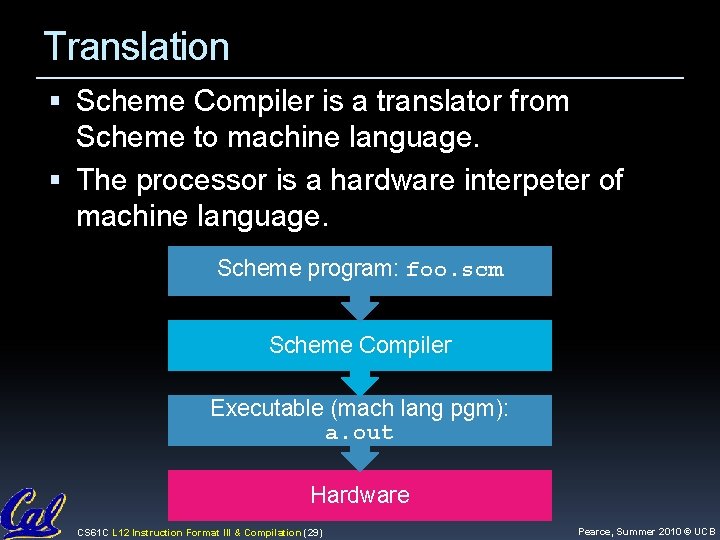 Translation

▪ Scheme Compiler is a translator from Scheme to machine language.

▪ The processor is a hardware interpeter of machine language.

Scheme program: foo.scm

Scheme Compiler

Executable (mach lang pgm): a.out

Hardware

Cal

CS61C L12 Instruction Format III & Compilation (29)

Pearce, Summer 2010 © UCB